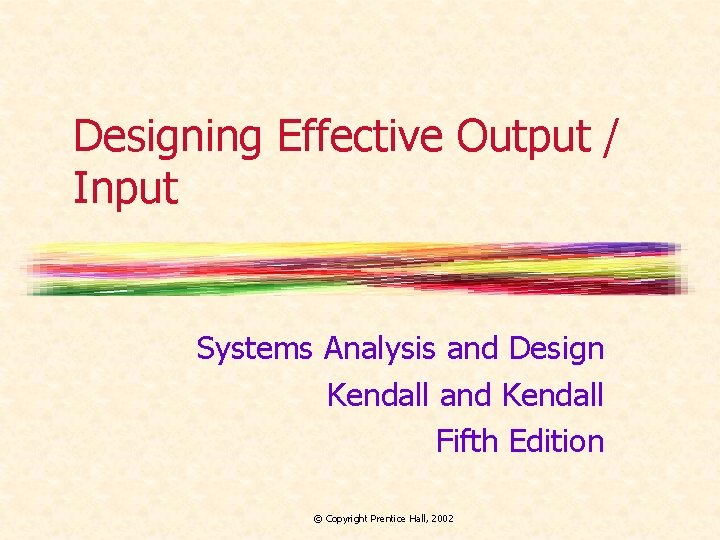 Designing Effective Output / Input

Systems Analysis and Design
Kendall and Kendall
Fifth Edition

© Copyright Prentice Hall, 2002